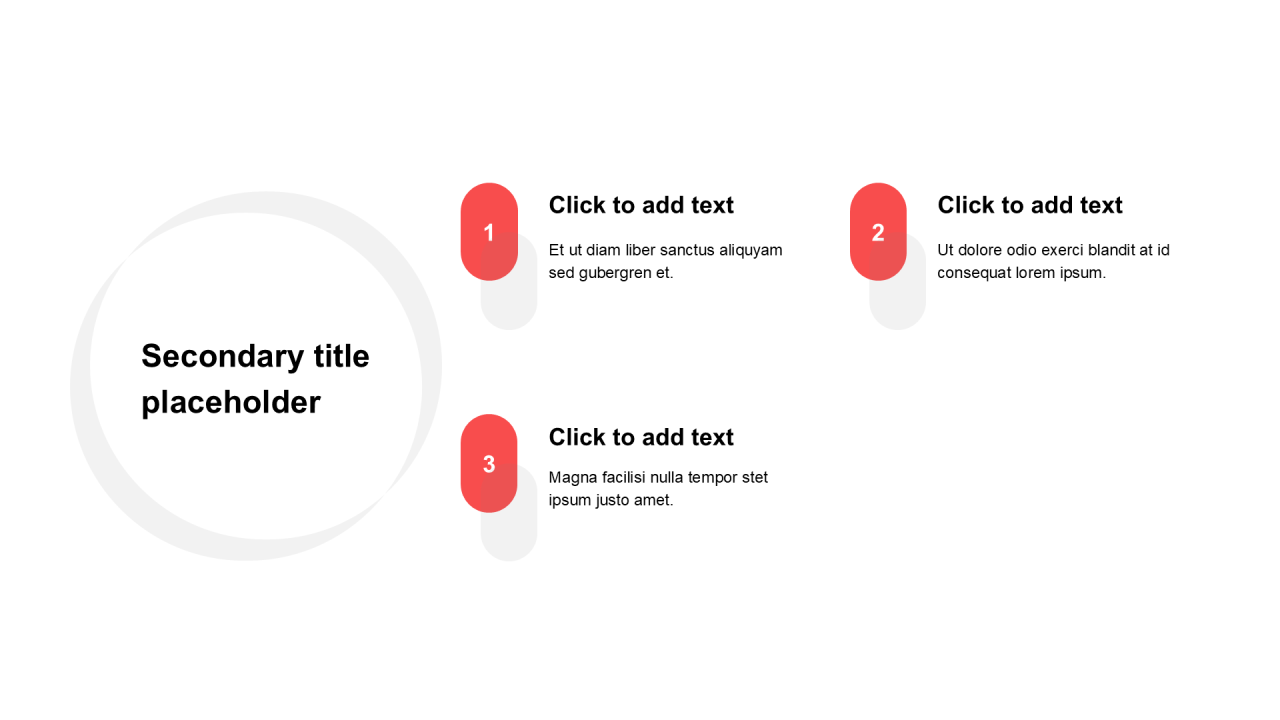 Secondary title placeholder

1

Click to add text

Et ut diam liber sanctus aliquyam sed gubergren et.

2

Click to add text

Ut dolore odio exerci blandit at id consequat lorem ipsum.

3

Click to add text

Magna facilisi nulla tempor stet ipsum justo amet.